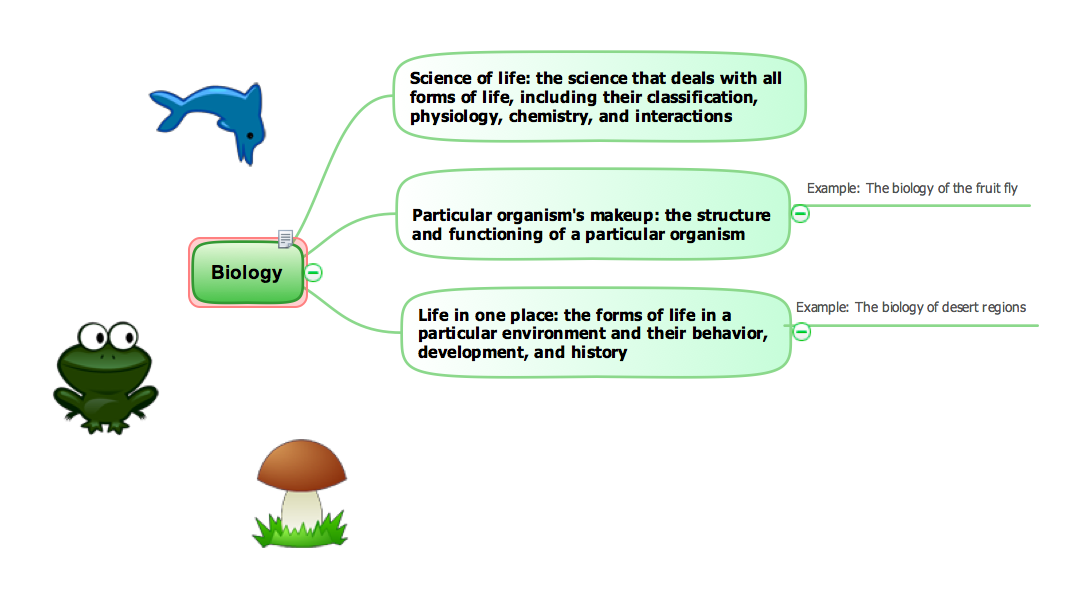 Biology

Science of life: the science that deals with all forms of life, including their classification, physiology, chemistry, and interactions

Particular organism's makeup: the structure and functioning of a particular organism

Example: The biology of the fruit fly

Life in one place: the forms of life in a particular environment and their behavior, development, and history

Example: The biology of desert regions